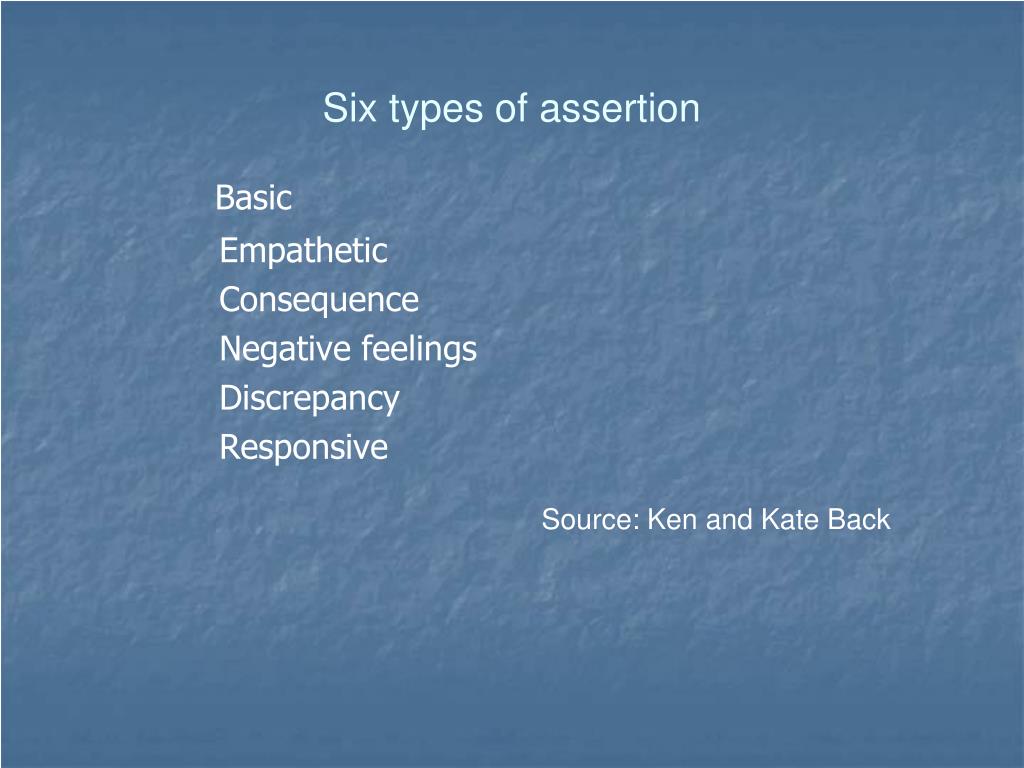 Six types of assertion

Basic
Empathetic
Consequence
Negative feelings
Discrepancy
Responsive

Source: Ken and Kate Back